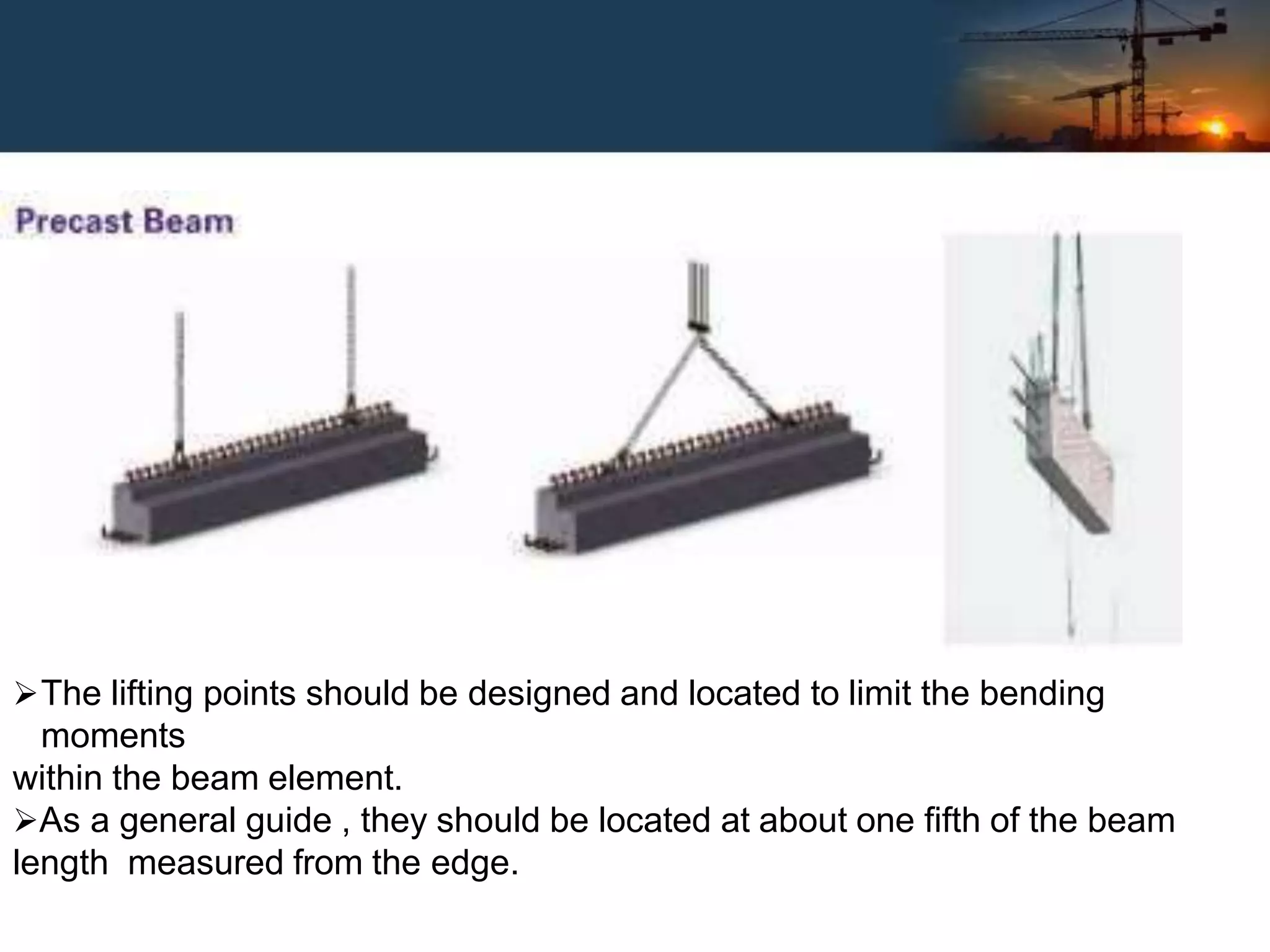 Precast Beam

➢The lifting points should be designed and located to limit the bending moments
within the beam element.
➢As a general guide , they should be located at about one fifth of the beam length  measured from the edge.